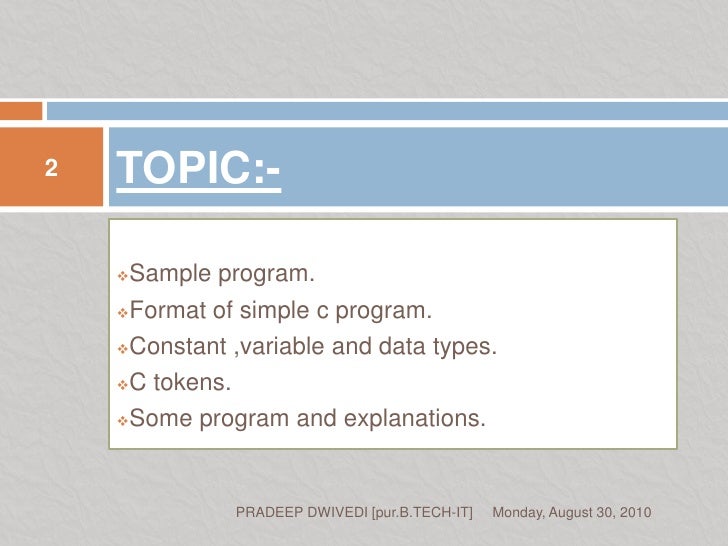 2

TOPIC:-

❖Sample program.
❖Format of simple c program.
❖Constant ,variable and data types.
❖C tokens.
❖Some program and explanations.

PRADEEP DWIVEDI [pur.B.TECH-IT] Monday, August 30, 2010